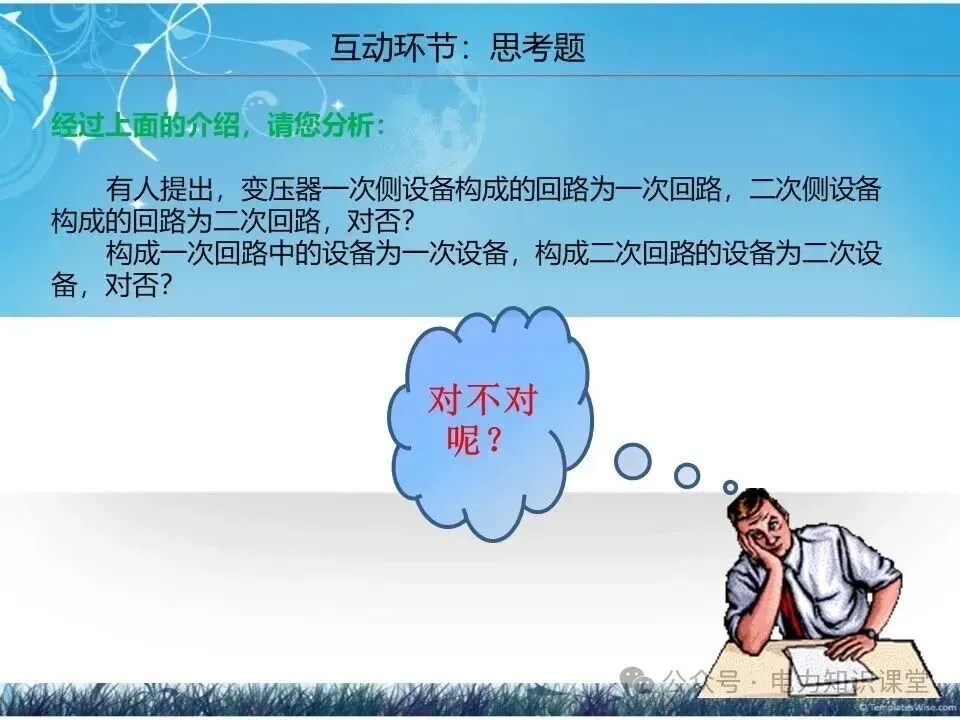 互动环节：思考题

经过上面的介绍，请您分析：

有人提出，变压器一次侧设备构成的回路为一次回路，二次侧设备构成的回路为二次回路，对否？

构成一次回路中的设备为一次设备，构成二次回路的设备为二次设备，对否？

对不对呢？

公众号 · 电力知识课堂

© TemplatesWise.com